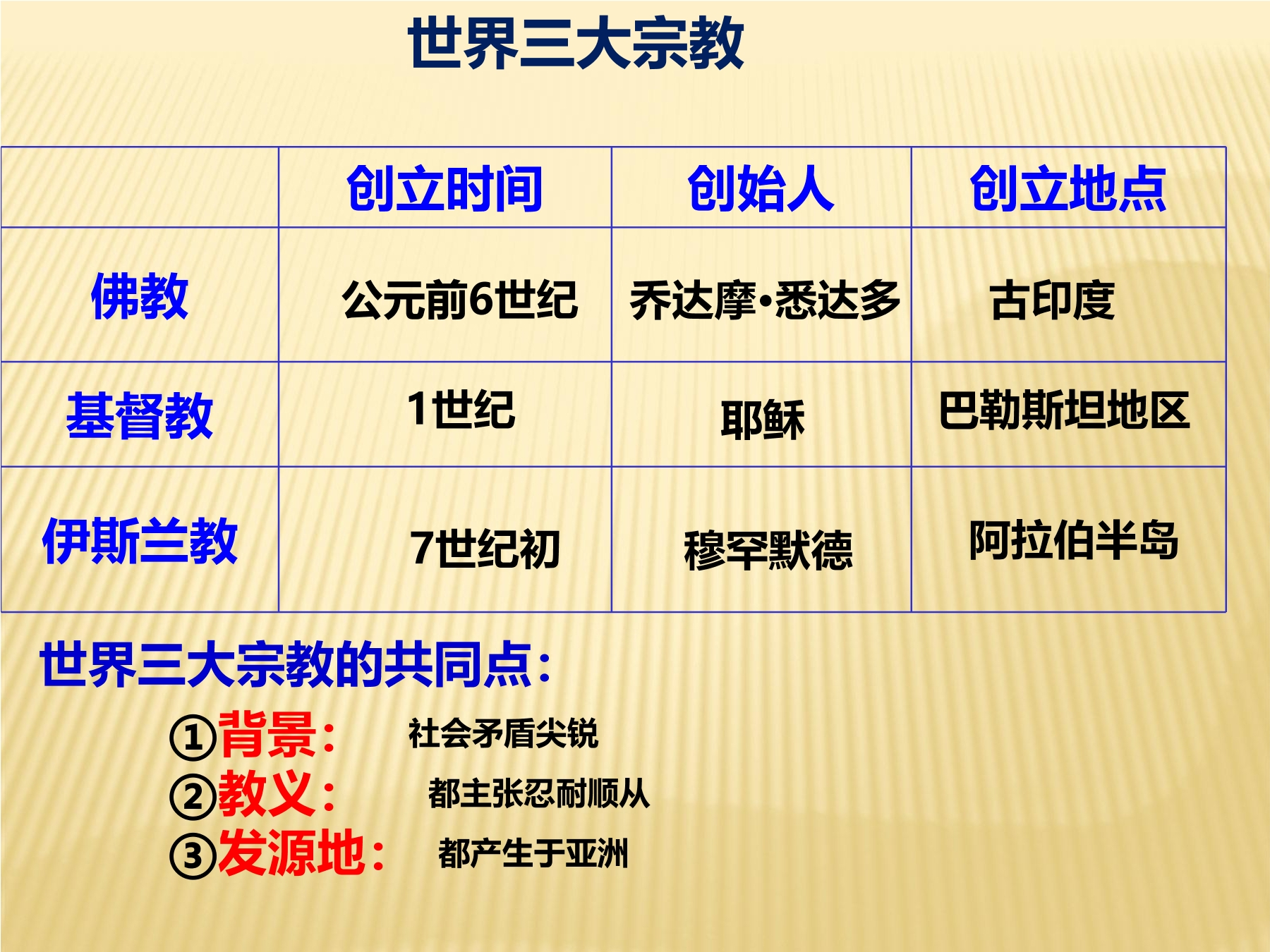 世界三大宗教

| | 创立时间 | 创始人 | 创立地点 |
|---|---|---|---|
| 佛教 | 公元前6世纪 | 乔达摩·悉达多 | 古印度 |
| 基督教 | 1世纪 | 耶稣 | 巴勒斯坦地区 |
| 伊斯兰教 | 7世纪初 | 穆罕默德 | 阿拉伯半岛 |

世界三大宗教的共同点：

①背景： 社会矛盾尖锐

②教义： 都主张忍耐顺从

③发源地： 都产生于亚洲